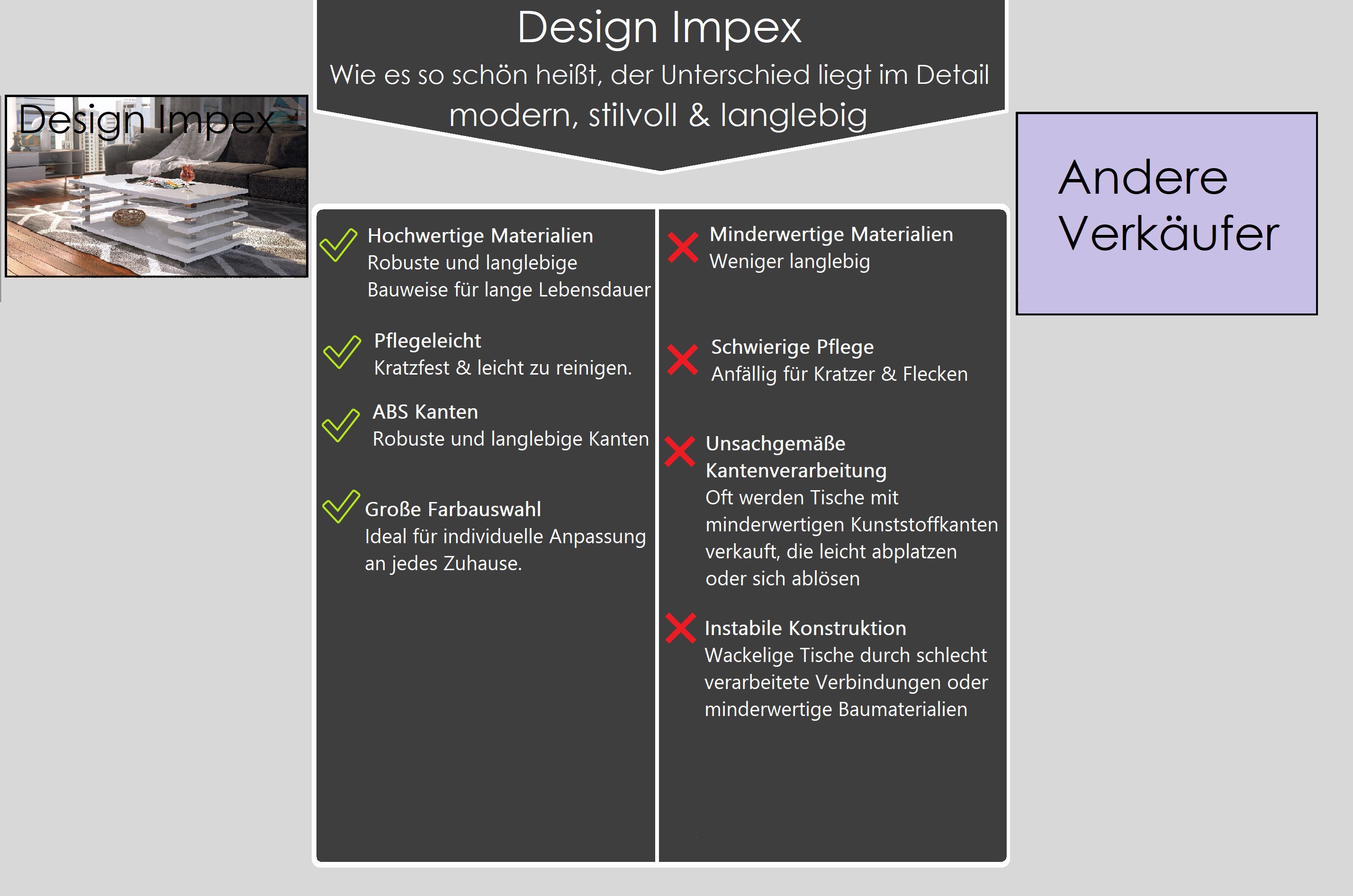 Design Impex
Wie es so schön heißt, der Unterschied liegt im Detail
modern, stilvoll & langlebig

Design Impex

Andere Verkäufer

Hochwertige Materialien
Robuste und langlebige Bauweise für lange Lebensdauer

Pflegeleicht
Kratzfest & leicht zu reinigen.

ABS Kanten
Robuste und langlebige Kanten

Große Farbauswahl
Ideal für individuelle Anpassung an jedes Zuhause.

Minderwertige Materialien
Weniger langlebig

Schwierige Pflege
Anfällig für Kratzer & Flecken

Unsachgemäße Kantenverarbeitung
Oft werden Tische mit minderwertigen Kunststoffkanten verkauft, die leicht abplatzen oder sich ablösen

Instabile Konstruktion
Wackelige Tische durch schlecht verarbeitete Verbindungen oder minderwertige Baumaterialien